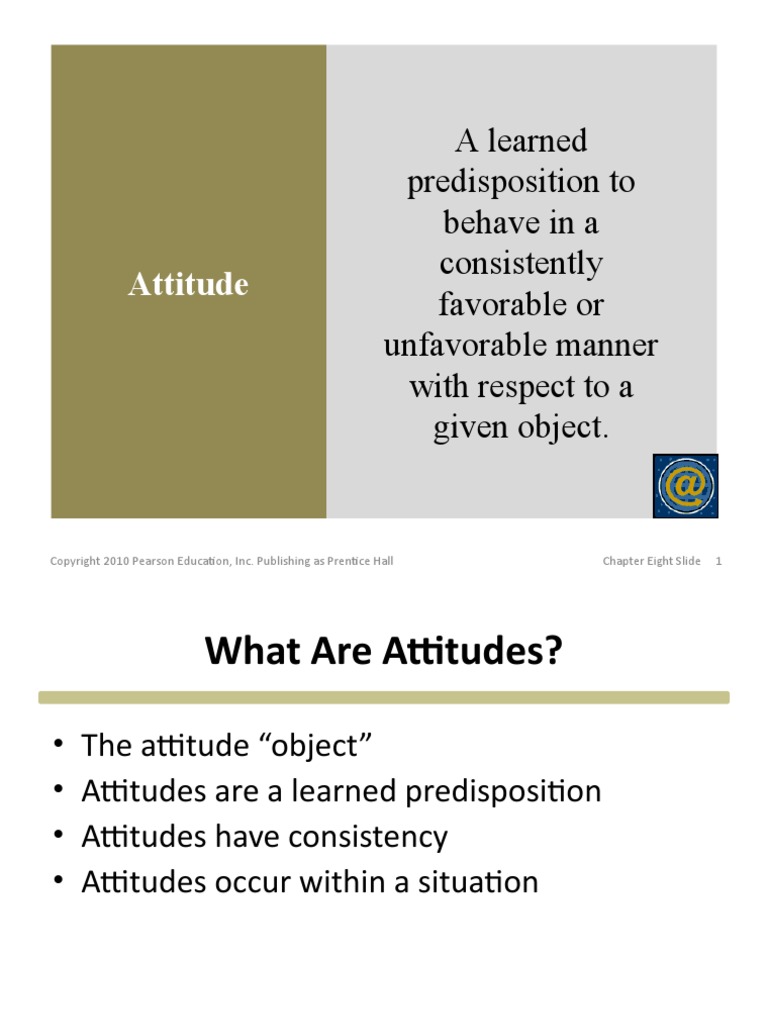 Attitude

A learned predisposition to behave in a consistently favorable or unfavorable manner with respect to a given object.

@

Copyright 2010 Pearson Education, Inc. Publishing as Prentice Hall

Chapter Eight Slide 1

What Are Attitudes?

• The attitude “object”
• Attitudes are a learned predisposition
• Attitudes have consistency
• Attitudes occur within a situation